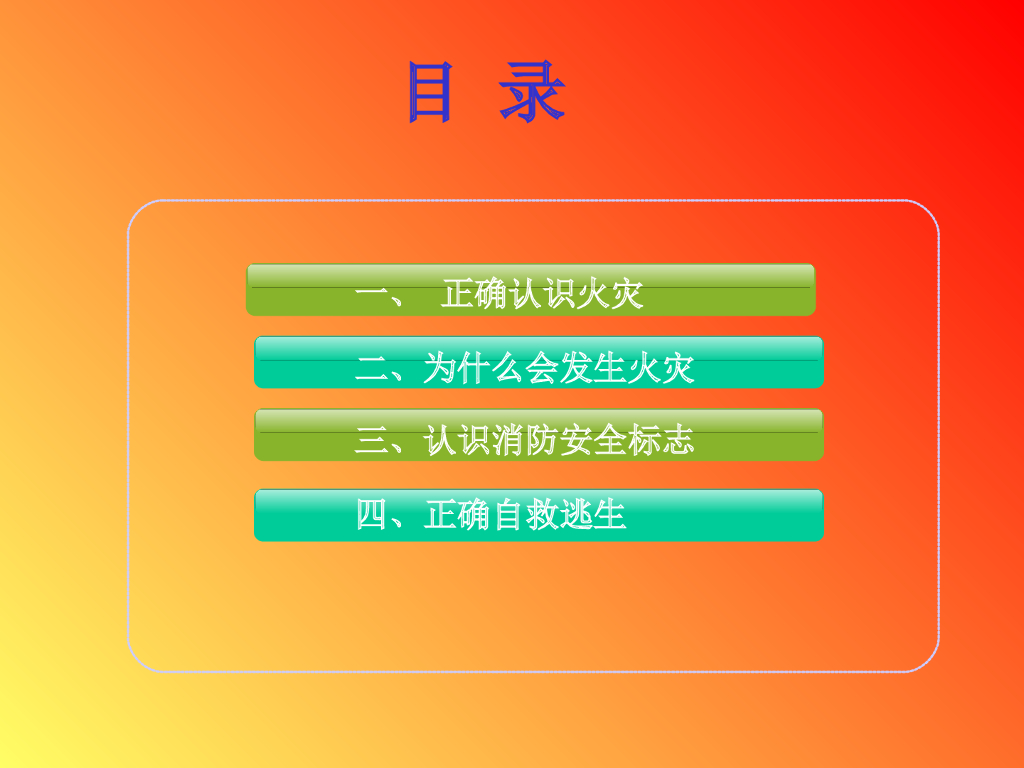 目 录

一、 正确认识火灾

二、为什么会发生火灾

三、认识消防安全标志

四、正确自救逃生